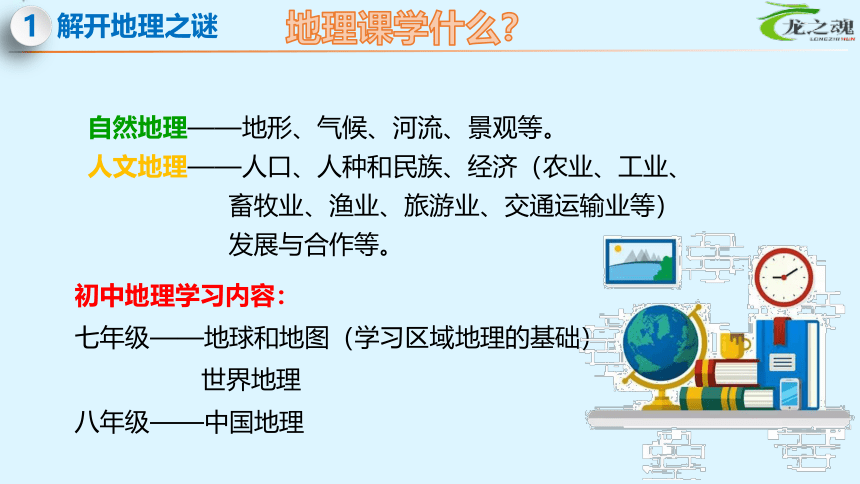 1 解开地理之谜

地理课学什么？

龙之魂
LONGZHIHUN

自然地理——地形、气候、河流、景观等。

人文地理——人口、人种和民族、经济（农业、工业、畜牧业、渔业、旅游业、交通运输业等）发展与合作等。

初中地理学习内容：

七年级——地球和地图（学习区域地理的基础）
世界地理

八年级——中国地理